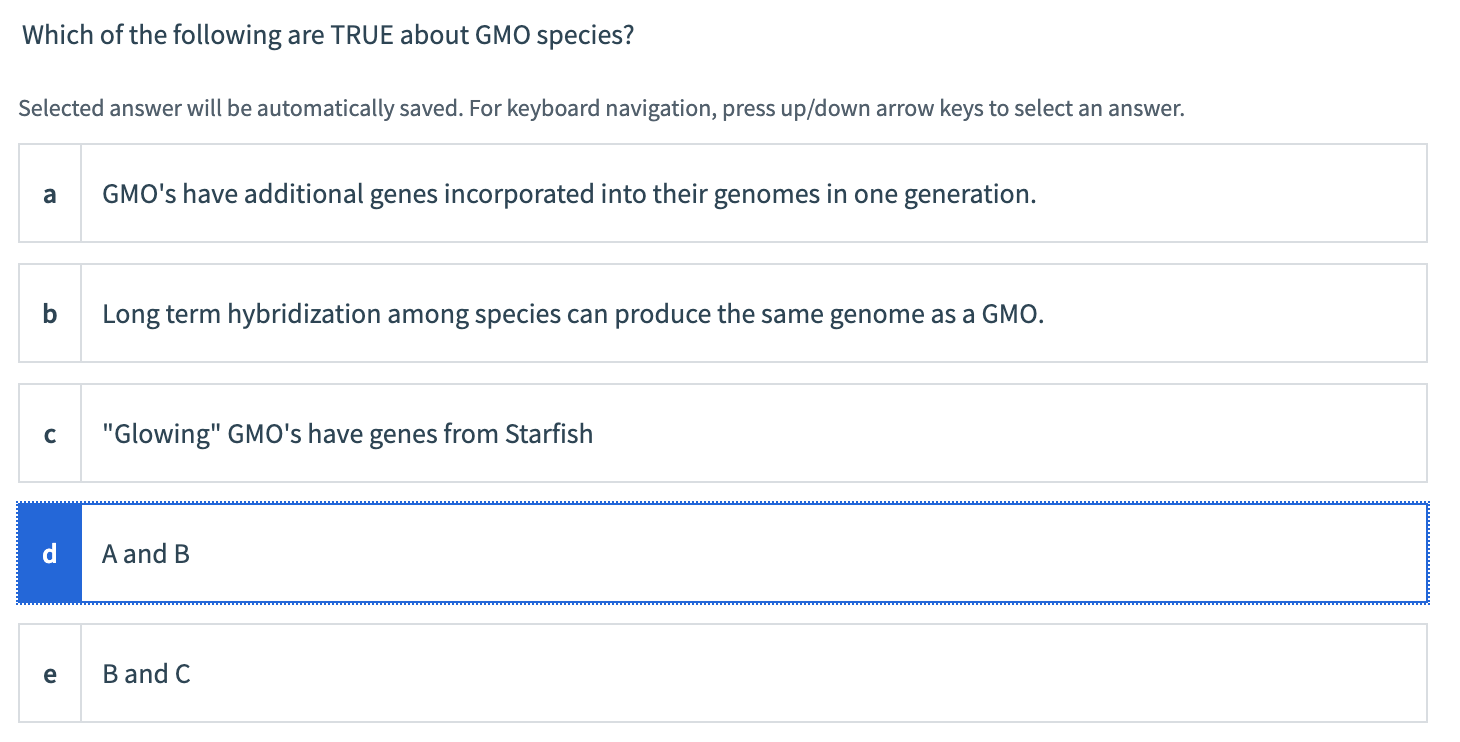 Which of the following are TRUE about GMO species?

Selected answer will be automatically saved. For keyboard navigation, press up/down arrow keys to select an answer.

a GMO's have additional genes incorporated into their genomes in one generation.

b Long term hybridization among species can produce the same genome as a GMO.

c "Glowing" GMO's have genes from Starfish

d A and B

e B and C